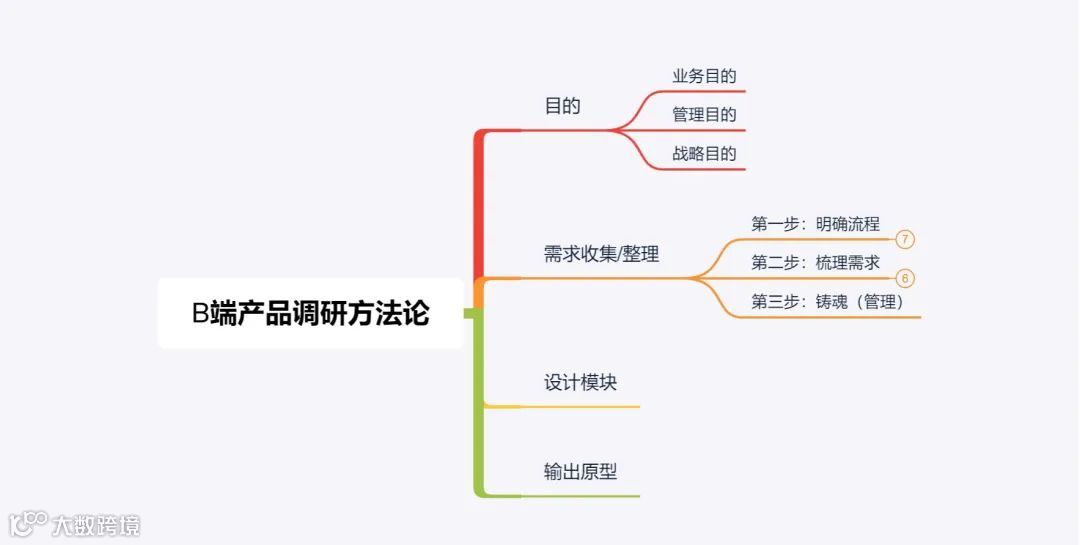 B端产品调研方法论

目的

业务目的

管理目的

战略目的

需求收集/整理

第一步：明确流程 7

第二步：梳理需求 6

第三步：铸魂（管理）

设计模块

输出原型

大数跨境